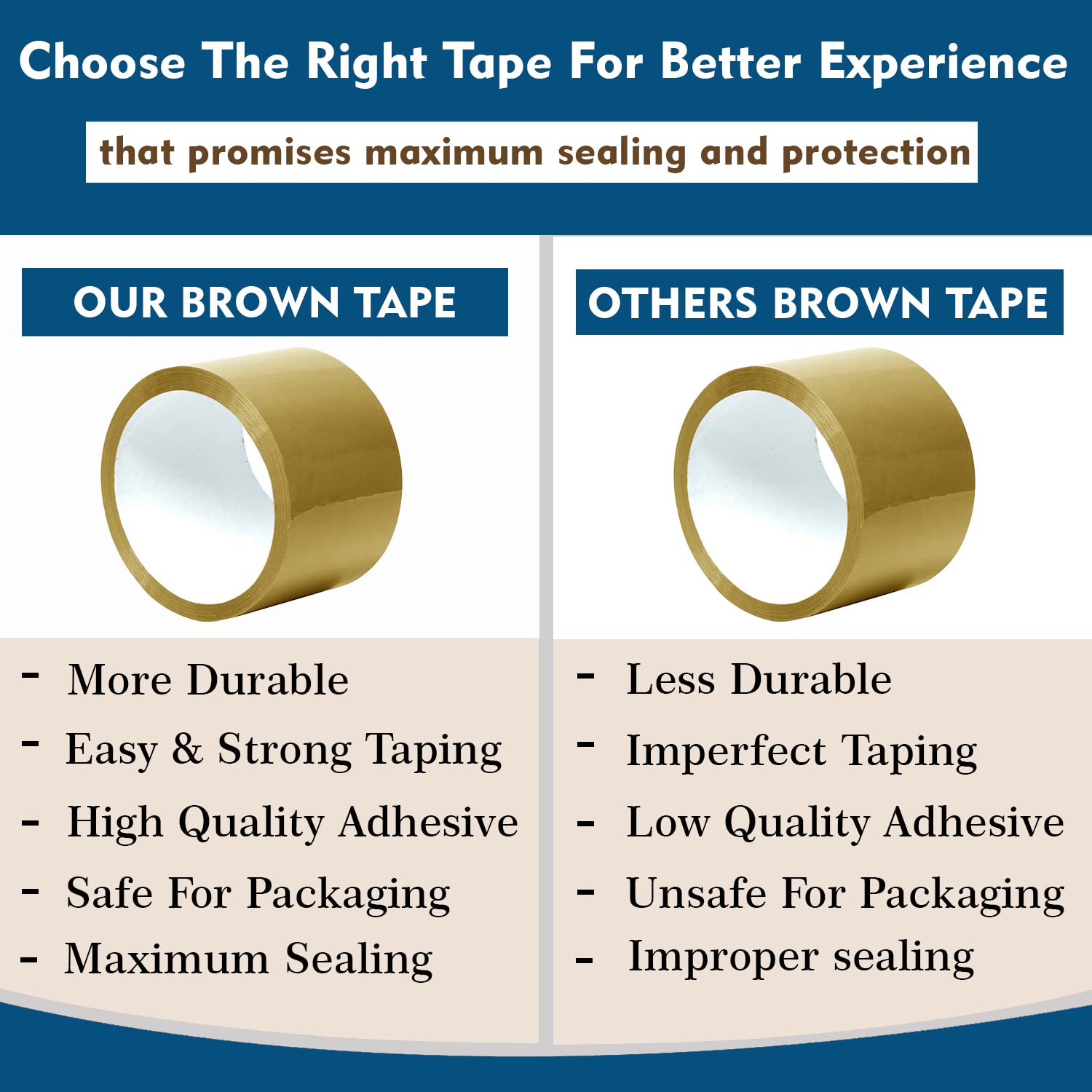 Choose The Right Tape For Better Experience

that promises maximum sealing and protection

OUR BROWN TAPE

- More Durable
- Easy & Strong Taping
- High Quality Adhesive
- Safe For Packaging
- Maximum Sealing

OTHERS BROWN TAPE

- Less Durable
- Imperfect Taping
- Low Quality Adhesive
- Unsafe For Packaging
- Improper sealing